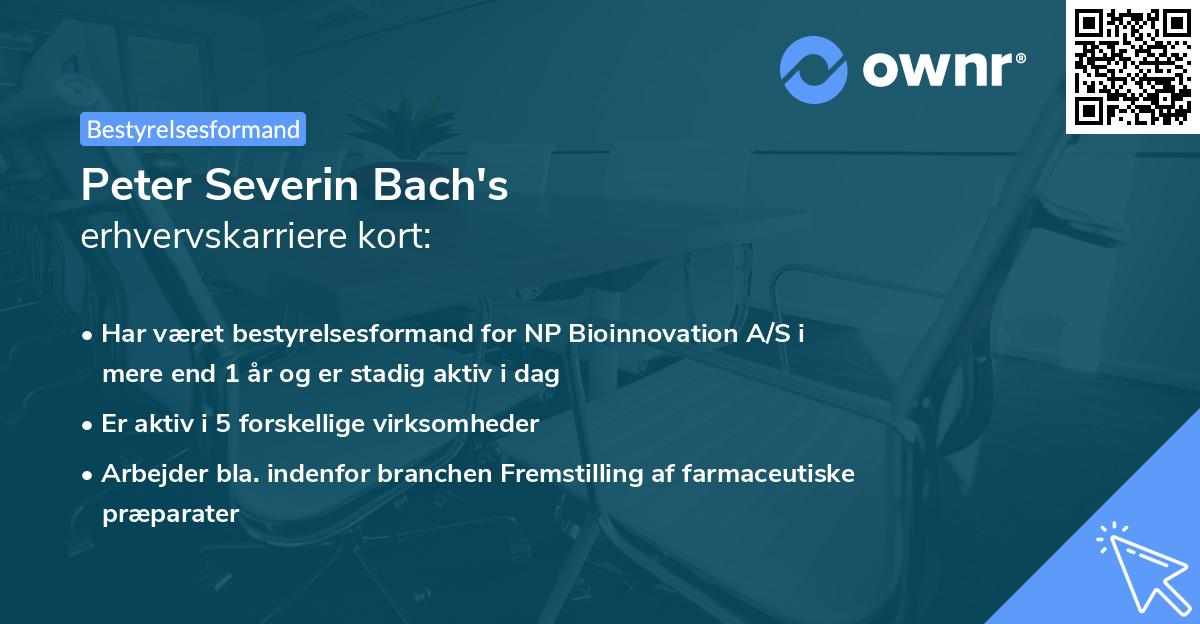 ownr®

Bestyrelsesformand

Peter Severin Bach's
erhvervskarriere kort:

• Har været bestyrelsesformand for NP Bioinnovation A/S i mere end 1 år og er stadig aktiv i dag
• Er aktiv i 5 forskellige virksomheder
• Arbejder bla. indenfor branchen Fremstilling af farmaceutiske præparater